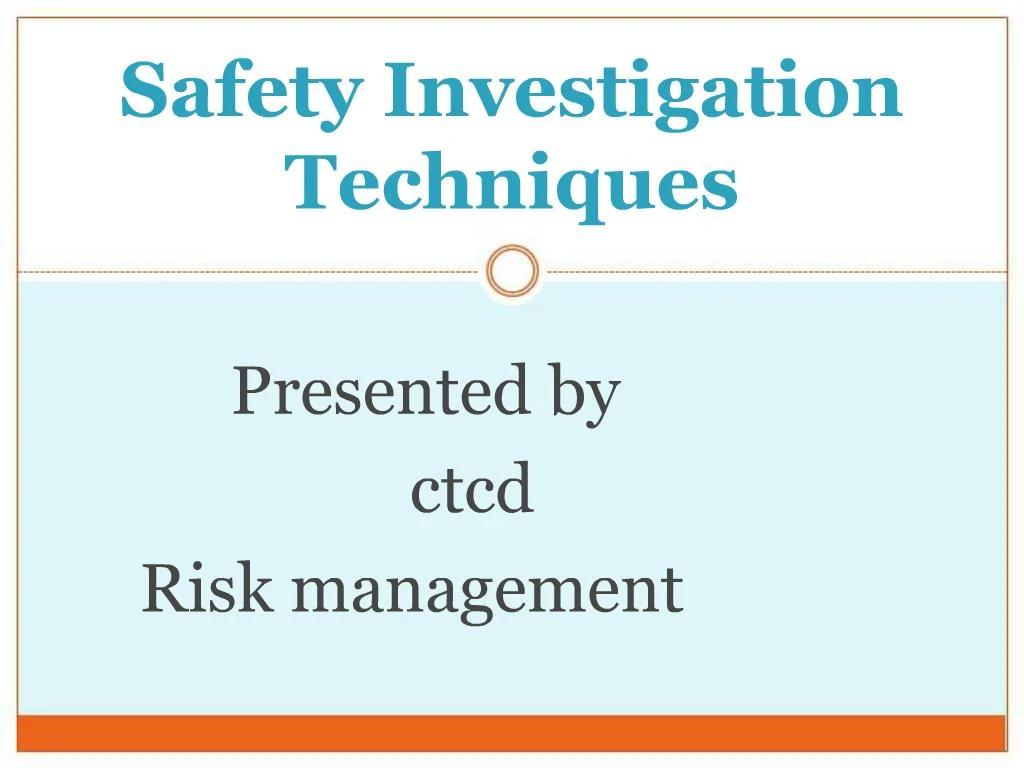 Safety Investigation Techniques

Presented by
ctcd
Risk management